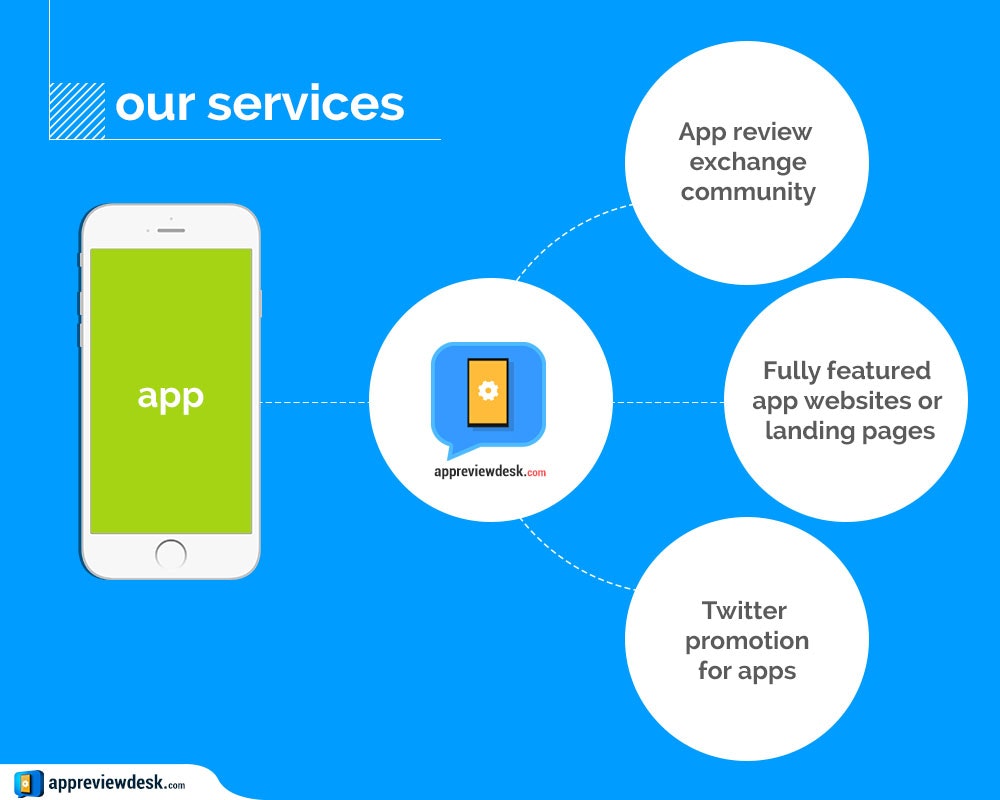 our services

app

appreviewdesk.com

App review exchange community

Fully featured app websites or landing pages

Twitter promotion for apps

appreviewdesk.com